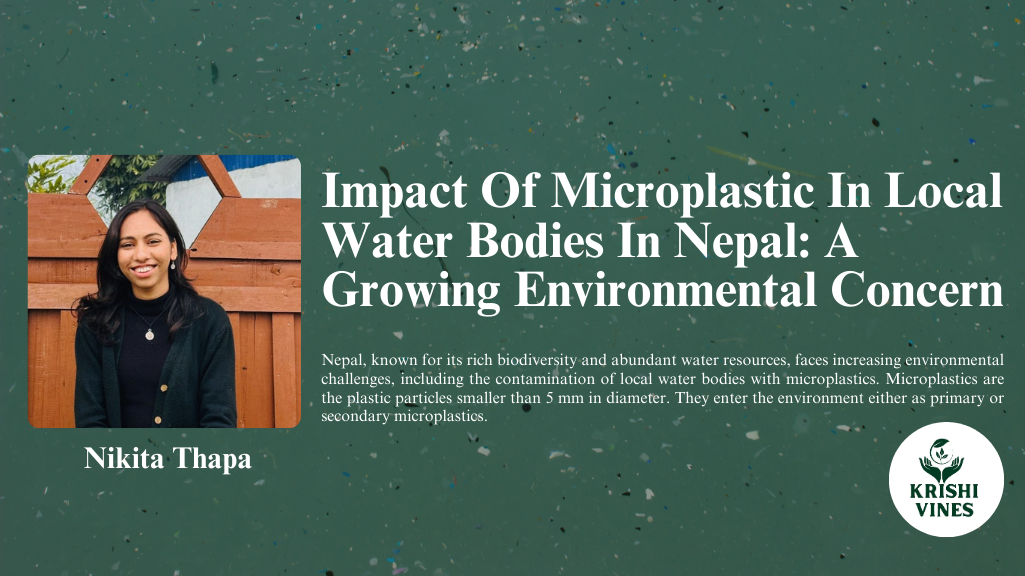 Impact Of Microplastic In Local Water Bodies In Nepal: A Growing Environmental Concern

Nepal, known for its rich biodiversity and abundant water resources, faces increasing environmental challenges, including the contamination of local water bodies with microplastics. Microplastics are the plastic particles smaller than 5 mm in diameter. They enter the environment either as primary or secondary microplastics.

Nikita Thapa

KRISHI VINES